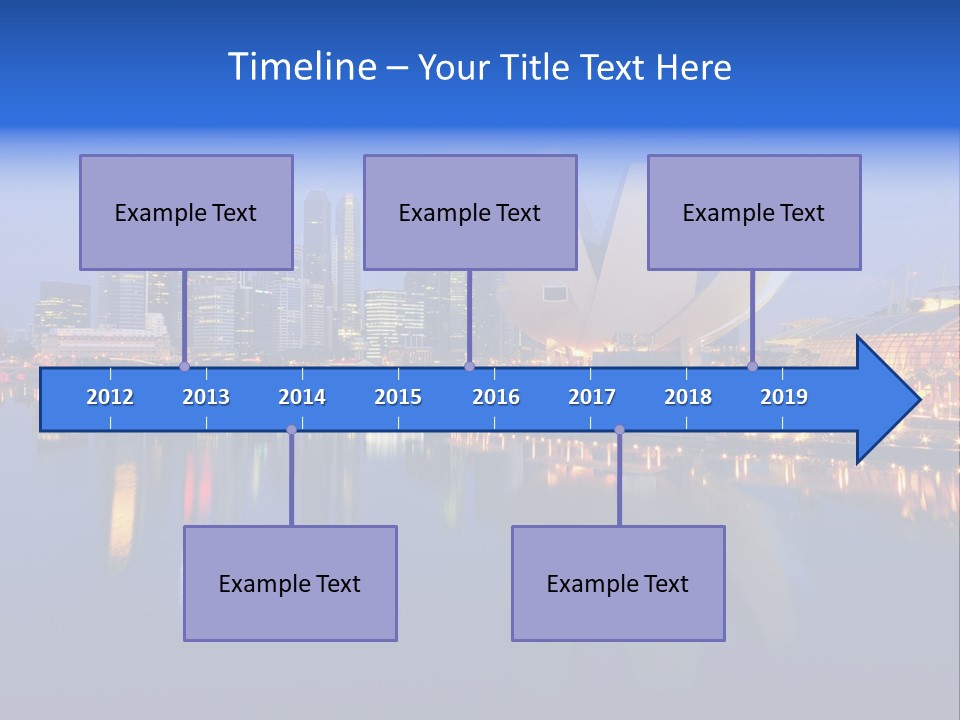 Timeline – Your Title Text Here

Example Text

Example Text

Example Text

2012 2013 2014 2015 2016 2017 2018 2019

Example Text

Example Text